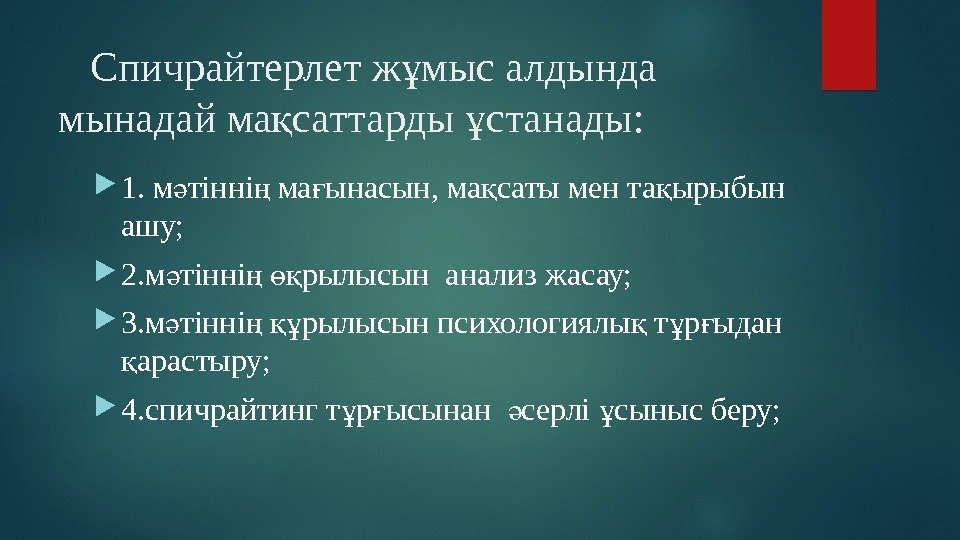 Спичрайтерлет жұмыс алдында мынадай мақсаттарды ұстанады:

1. мәтіннің мағынасын, мақсаты мен тақырыбын ашу;

2.мәтіннің өқрылысын анализ жасау;

3.мәтіннің құрылысын психологиялық тұрғыдан қарастыру;

4.спичрайтинг тұрғысынан әсерлі ұсыныс беру;